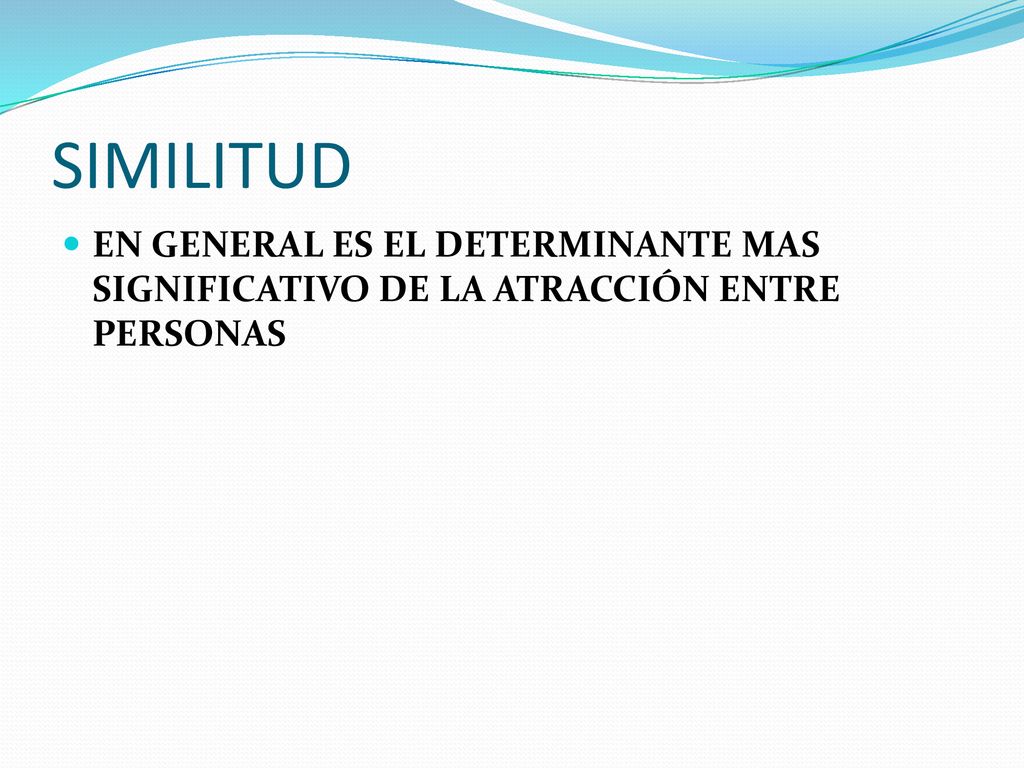 SIMILITUD

EN GENERAL ES EL DETERMINANTE MAS SIGNIFICATIVO DE LA ATRACCIÓN ENTRE PERSONAS